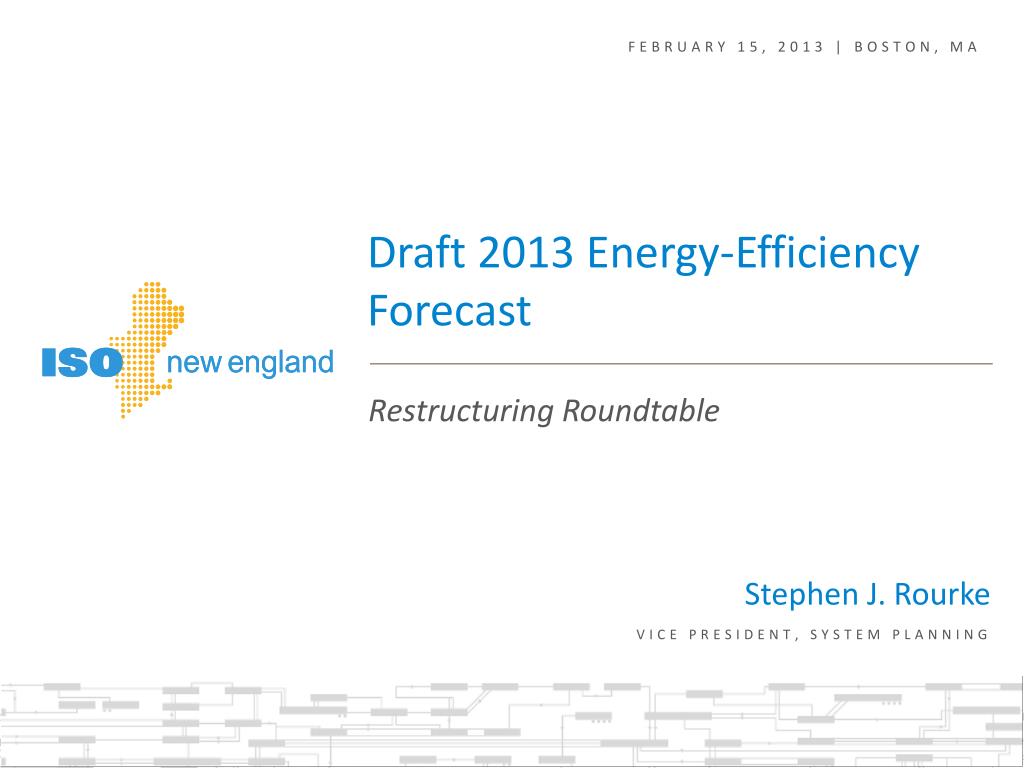 FEBRUARY 15, 2013 | BOSTON, MA

ISO new england

Draft 2013 Energy-Efficiency Forecast

Restructuring Roundtable

Stephen J. Rourke

VICE PRESIDENT, SYSTEM PLANNING